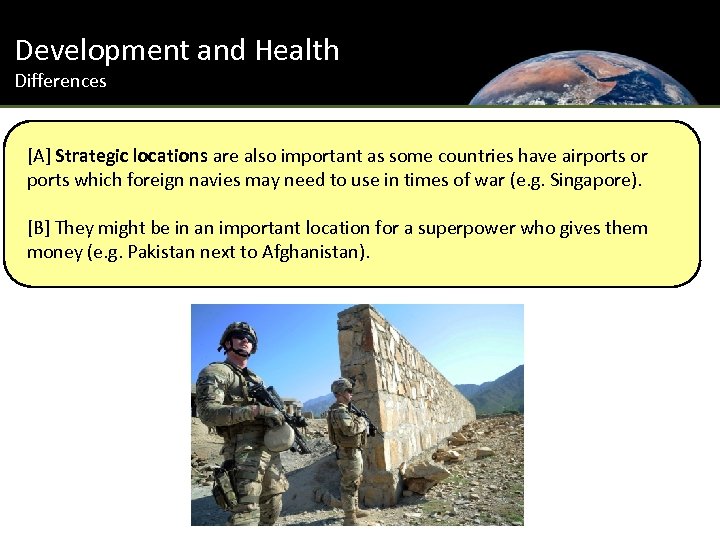 Development and Health
Differences

[A] Strategic locations are also important as some countries have airports or ports which foreign navies may need to use in times of war (e.g. Singapore).

[B] They might be in an important location for a superpower who gives them money (e.g. Pakistan next to Afghanistan).